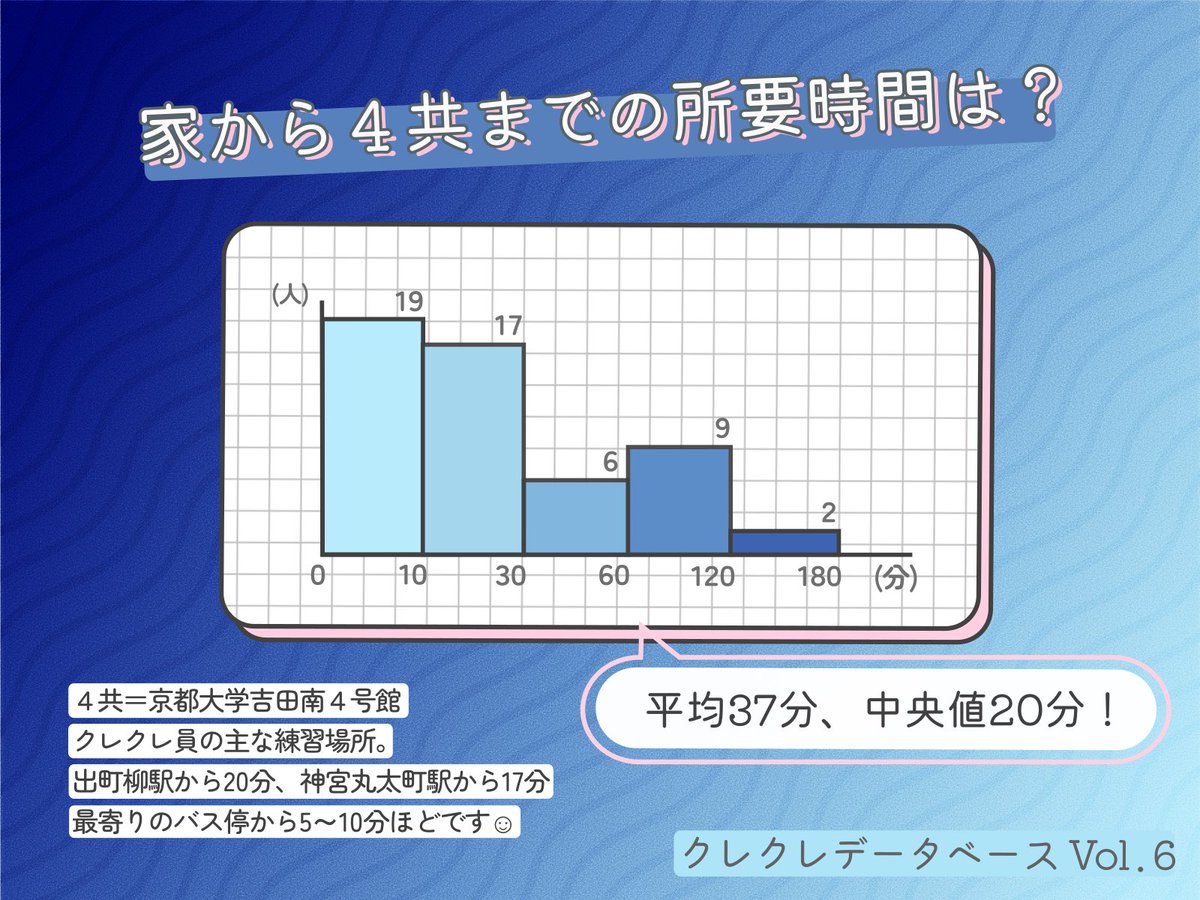 家から４共までの所要時間は？

(人)
19
17
6
9
2
0
10
30
60
120
180
(分)

平均37分、中央値20分！

４共＝京都大学吉田南４号館
クレクレ員の主な練習場所。
出町柳駅から20分、神宮丸太町駅から17分
最寄りのバス停から5〜10分ほどです☺

クレクレデータベース Vol.6